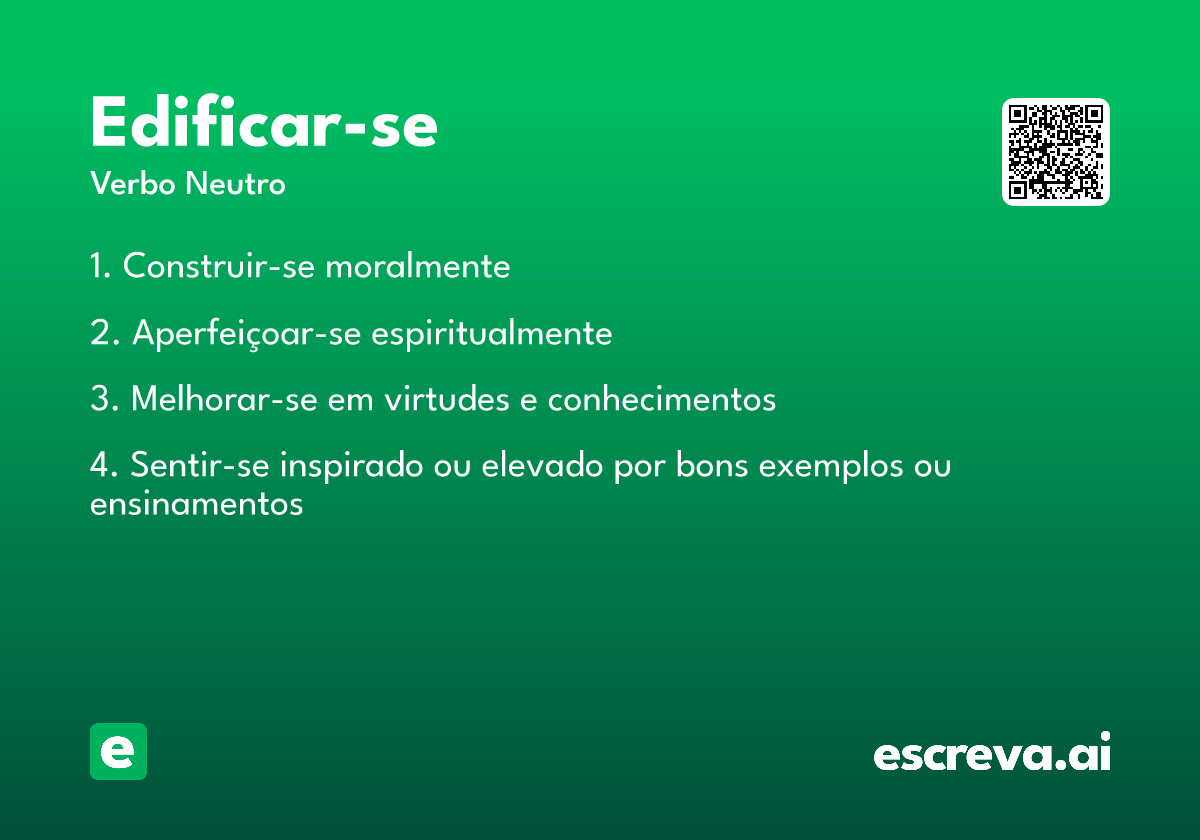 Edificar-se
Verbo Neutro

1. Construir-se moralmente

2. Aperfeiçoar-se espiritualmente

3. Melhorar-se em virtudes e conhecimentos

4. Sentir-se inspirado ou elevado por bons exemplos ou ensinamentos

e

escreva.ai